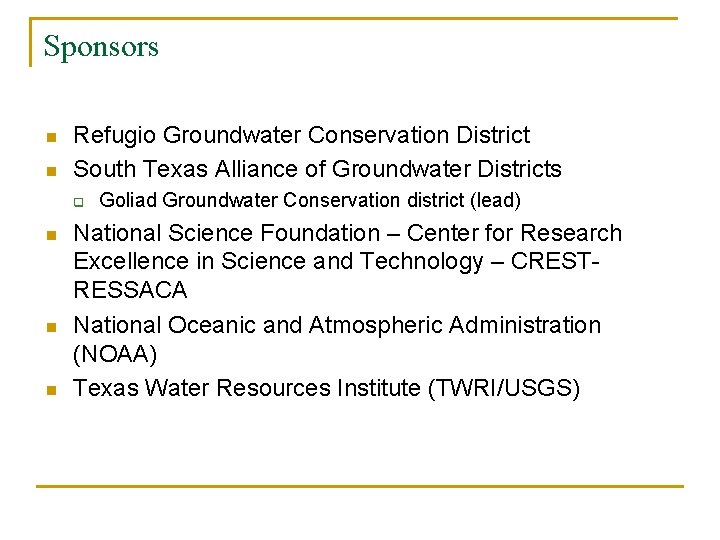 Sponsors

- Refugio Groundwater Conservation District
- South Texas Alliance of Groundwater Districts
  - Goliad Groundwater Conservation district (lead)
- National Science Foundation – Center for Research Excellence in Science and Technology – CREST-RESSACA
- National Oceanic and Atmospheric Administration (NOAA)
- Texas Water Resources Institute (TWRI/USGS)